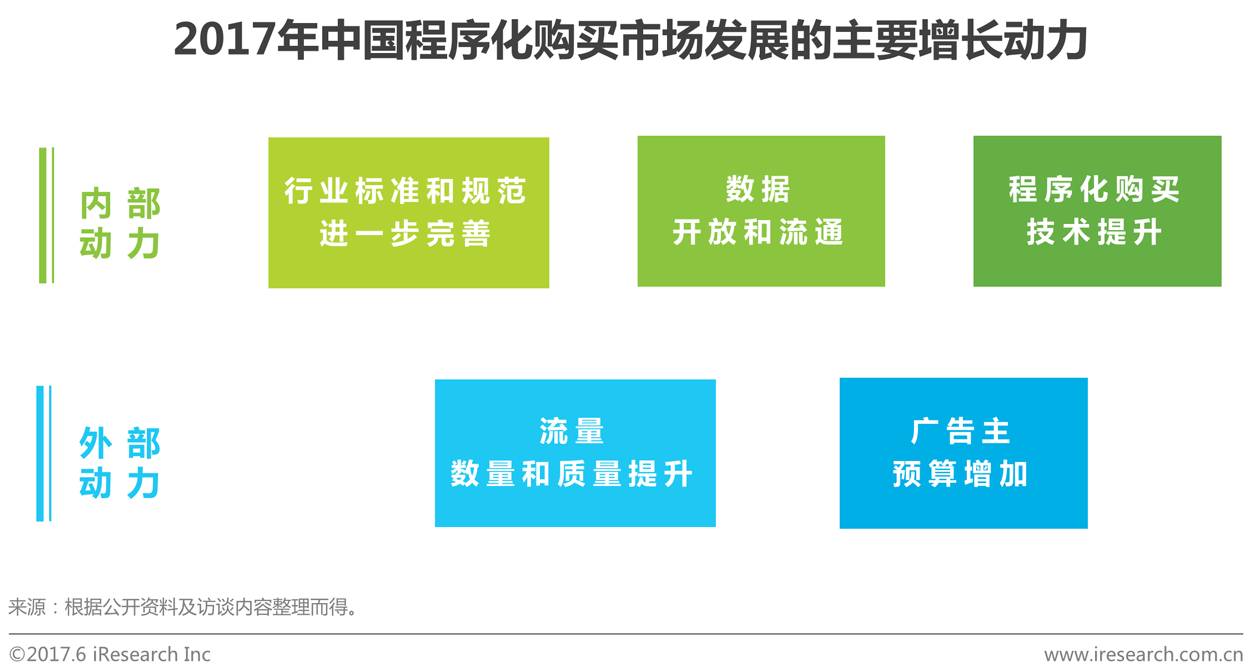 2017年中国程序化购买市场发展的主要增长动力

内部动力

行业标准和规范进一步完善

数据开放和流通

程序化购买技术提升

外部动力

流量数量和质量提升

广告主预算增加

来源：根据公开资料及访谈内容整理而得。

©2017.6 iResearch Inc

www.iresearch.com.cn